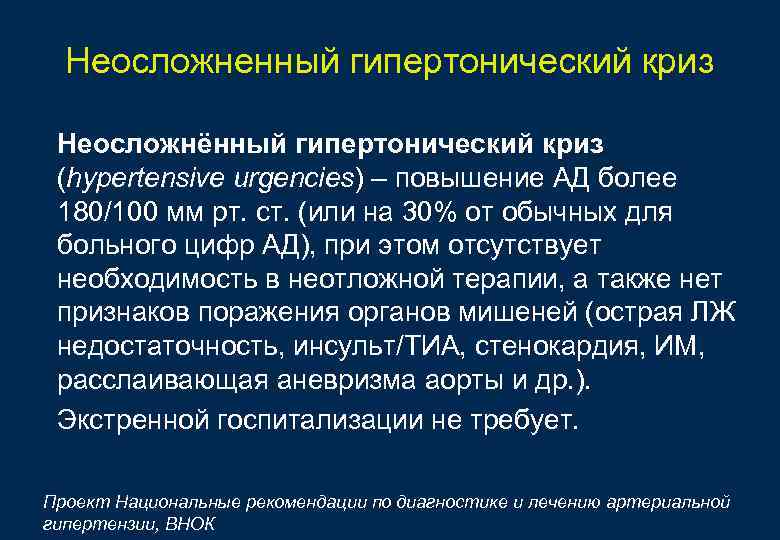 Неосложненный гипертонический криз

Неосложнённый гипертонический криз (hypertensive urgencies) – повышение АД более 180/100 мм рт. ст. (или на 30% от обычных для больного цифр АД), при этом отсутствует необходимость в неотложной терапии, а также нет признаков поражения органов мишеней (острая ЛЖ недостаточность, инсульт/ТИА, стенокардия, ИМ, расслаивающая аневризма аорты и др.).

Экстренной госпитализации не требует.

Проект Национальные рекомендации по диагностике и лечению артериальной гипертензии, ВНОК